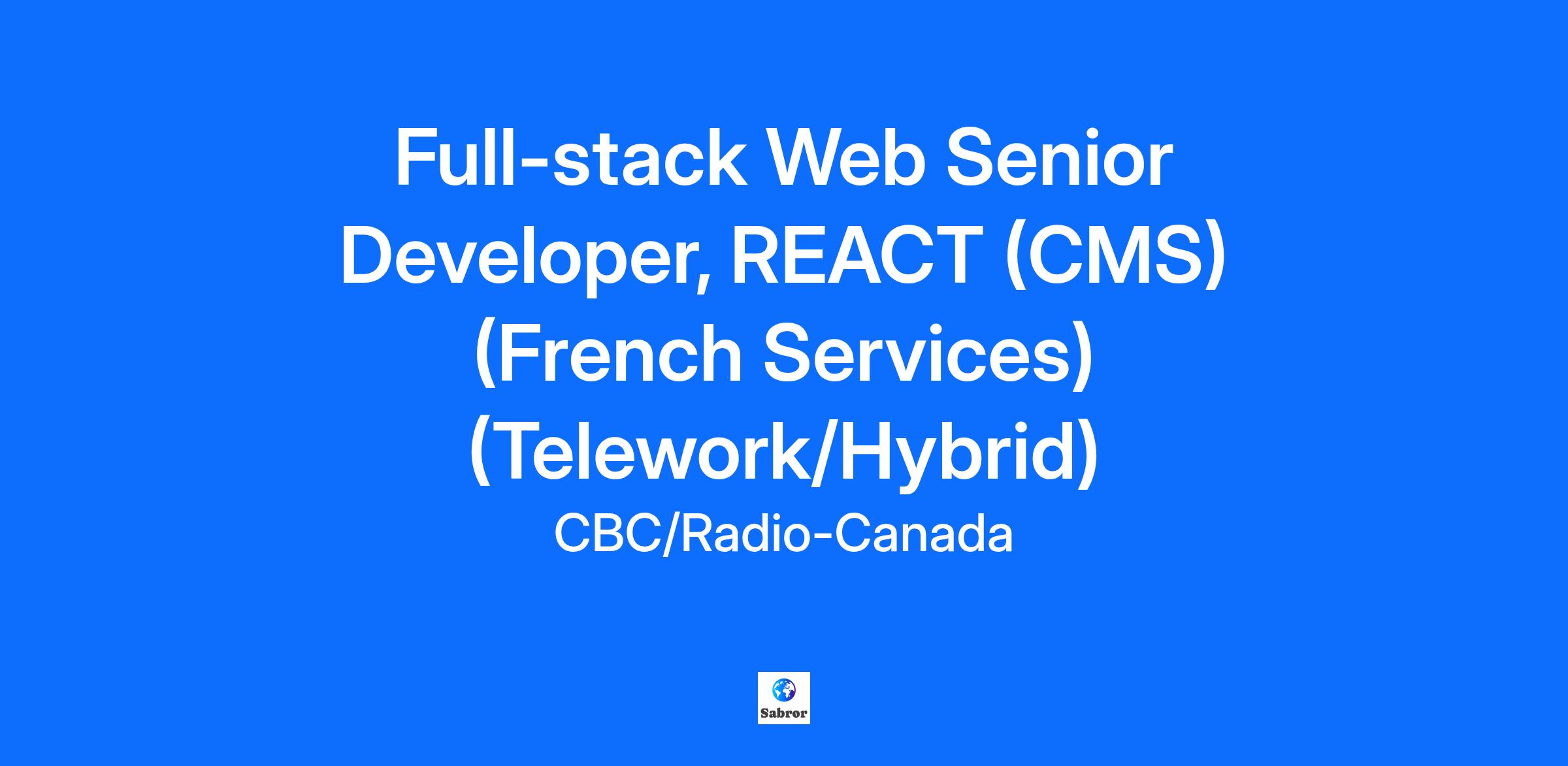 Full-stack Web Senior Developer, REACT (CMS) (French Services) (Telework/Hybrid)

CBC/Radio-Canada

Sabror